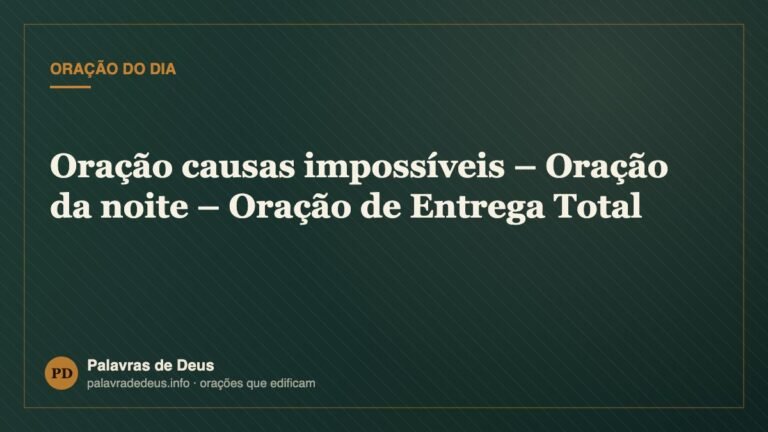 ORAÇÃO DO DIA

Oração causas impossíveis – Oração da noite – Oração de Entrega Total

PD

Palavras de Deus

palavradedeus.info · orações que edificam